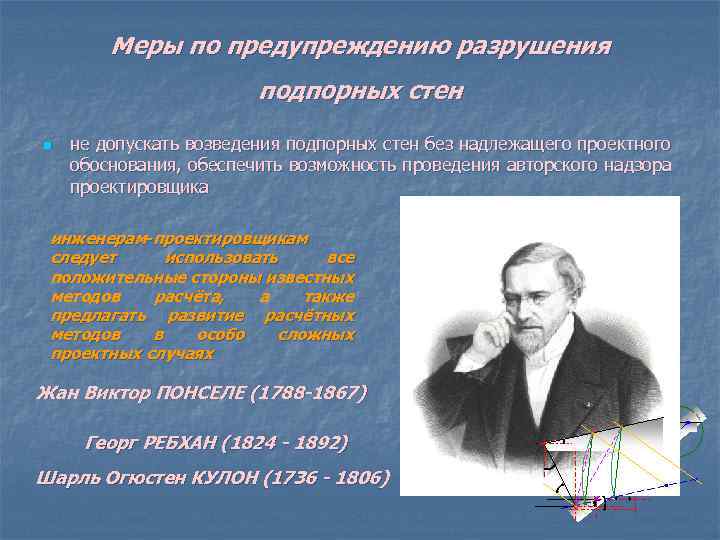 Меры по предупреждению разрушения подпорных стен

не допускать возведения подпорных стен без надлежащего проектного обоснования, обеспечить возможность проведения авторского надзора проектировщика

инженерам-проектировщикам следует использовать все положительные стороны известных методов расчёта, а также предлагать развитие расчётных методов в особо сложных проектных случаях

Жан Виктор ПОНСЕЛЕ (1788-1867)

Георг РЕБХАН (1824 - 1892)

Шарль Огюстен КУЛОН (1736 - 1806)